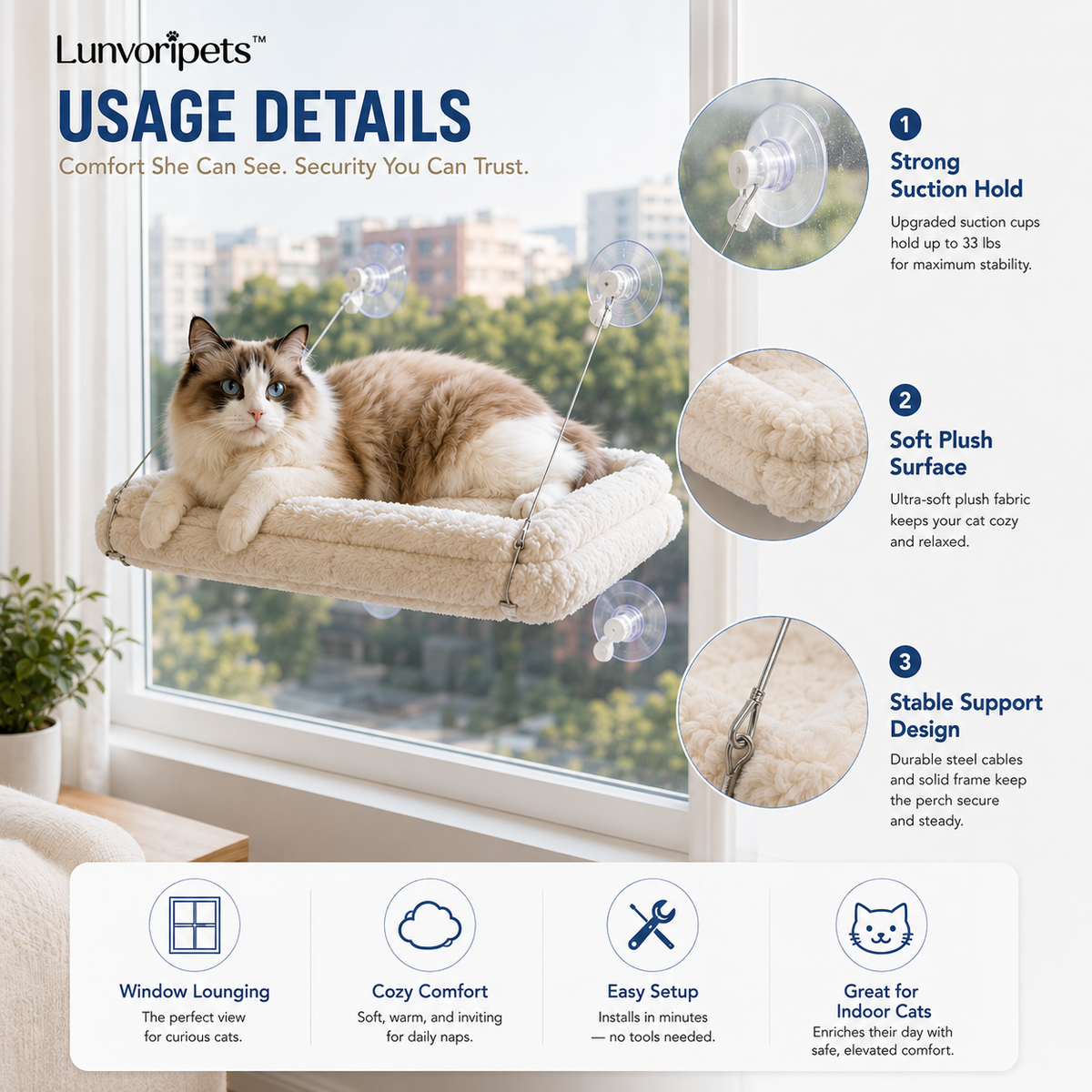 Lunvoripets™

USAGE DETAILS

Comfort She Can See. Security You Can Trust.

1
Strong Suction Hold
Upgraded suction cups hold up to 33 lbs for maximum stability.

2
Soft Plush Surface
Ultra-soft plush fabric keeps your cat cozy and relaxed.

3
Stable Support Design
Durable steel cables and solid frame keep the perch secure and steady.

Window Lounging
The perfect view for curious cats.

Cozy Comfort
Soft, warm, and inviting for daily naps.

Easy Setup
Installs in minutes — no tools needed.

Great for Indoor Cats
Enriches their day with safe, elevated comfort.